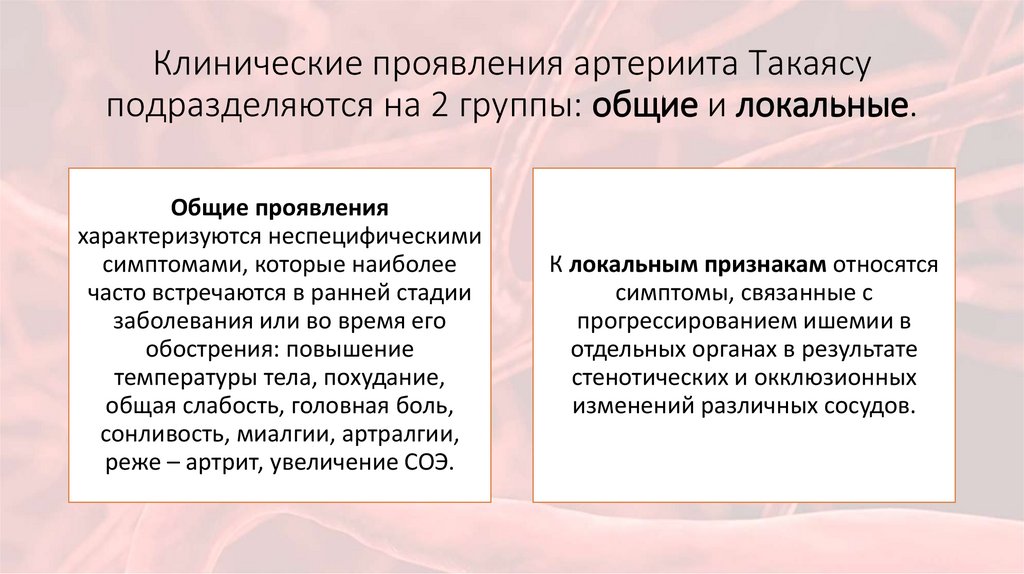 Клинические проявления артериита Такаясу подразделяются на 2 группы: общие и локальные.

Общие проявления характеризуются неспецифическими симптомами, которые наиболее часто встречаются в ранней стадии заболевания или во время его обострения: повышение температуры тела, похудание, общая слабость, головная боль, сонливость, миалгии, артралгии, реже – артрит, увеличение СОЭ.

К локальным признакам относятся симптомы, связанные с прогрессированием ишемии в отдельных органах в результате стенотических и окклюзионных изменений различных сосудов.